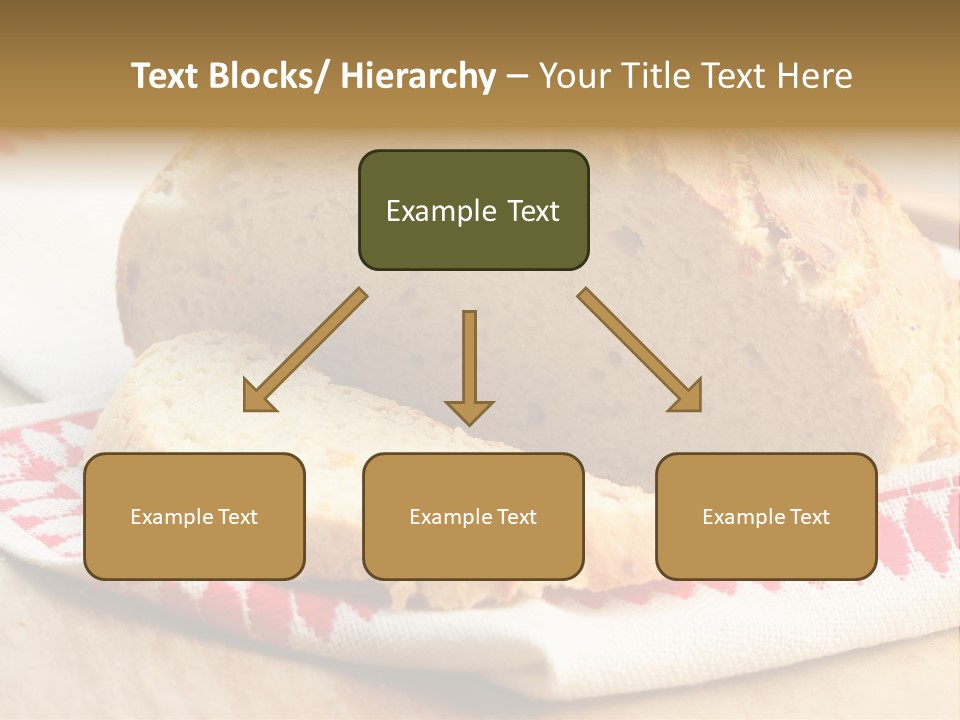 Text Blocks/ Hierarchy – Your Title Text Here

Example Text

Example Text

Example Text

Example Text